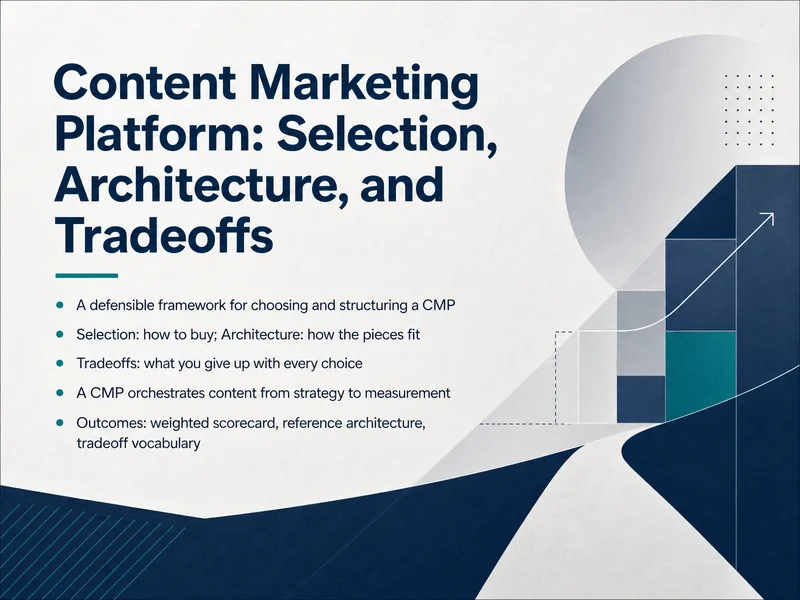 Content Marketing Platform: Selection, Architecture, and Tradeoffs

- A defensible framework for choosing and structuring a CMP
- Selection: how to buy; Architecture: how the pieces fit
- Tradeoffs: what you give up with every choice
- A CMP orchestrates content from strategy to measurement
- Outcomes: weighted scorecard, reference architecture, tradeoff vocabulary